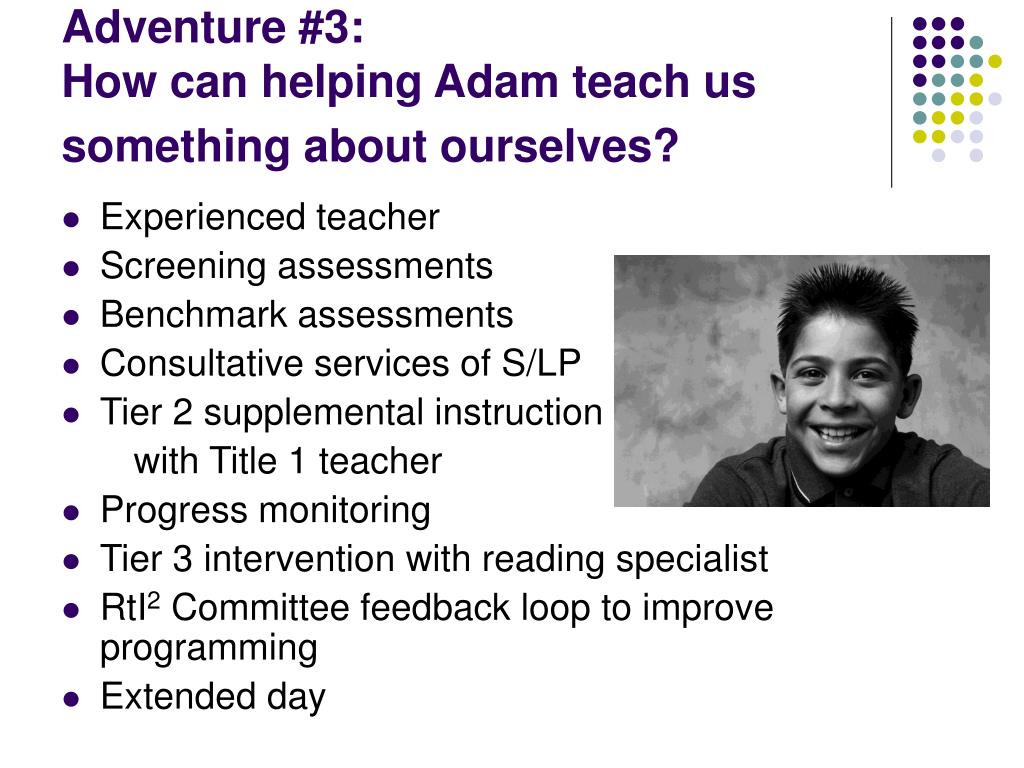 Adventure #3:
How can helping Adam teach us something about ourselves?

- Experienced teacher
- Screening assessments
- Benchmark assessments
- Consultative services of S/LP
- Tier 2 supplemental instruction with Title 1 teacher
- Progress monitoring
- Tier 3 intervention with reading specialist
- RtI$^2$ Committee feedback loop to improve programming
- Extended day